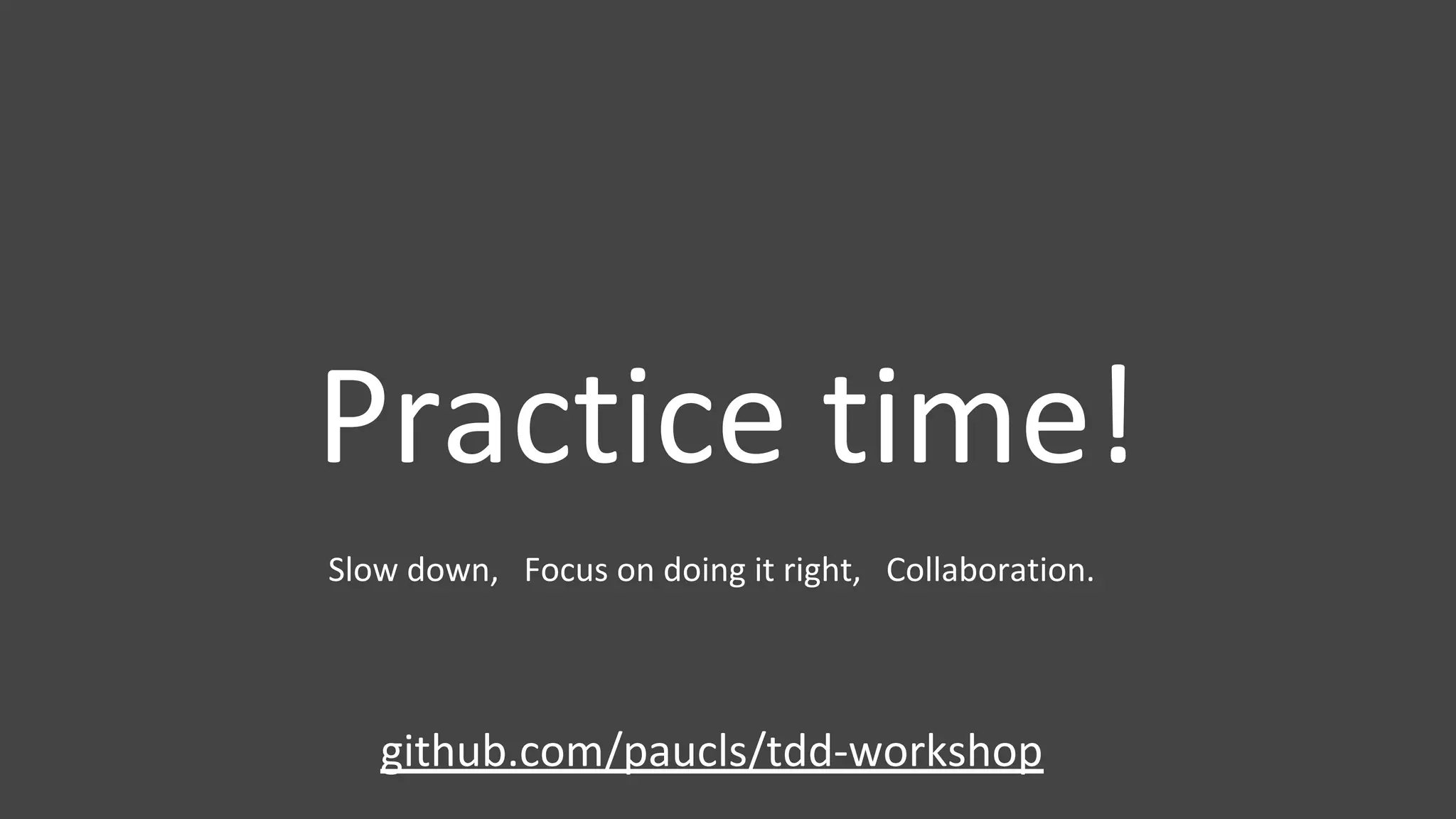 Practice time!

Slow down, Focus on doing it right, Collaboration.

github.com/paucls/tdd-workshop